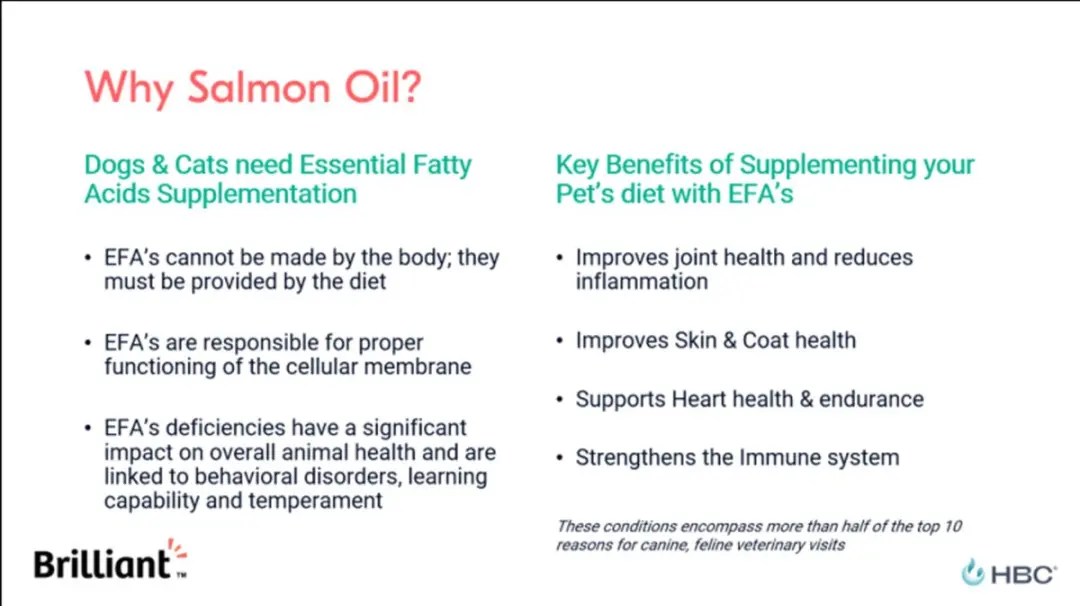 Why Salmon Oil?

Dogs & Cats need Essential Fatty Acids Supplementation

• EFA's cannot be made by the body; they must be provided by the diet

• EFA's are responsible for proper functioning of the cellular membrane

• EFA's deficiencies have a significant impact on overall animal health and are linked to behavioral disorders, learning capability and temperament

Key Benefits of Supplementing your Pet's diet with EFA's

• Improves joint health and reduces inflammation

• Improves Skin & Coat health

• Supports Heart health & endurance

• Strengthens the Immune system

These conditions encompass more than half of the top 10 reasons for canine, feline veterinary visits

Brilliant™

HBC®